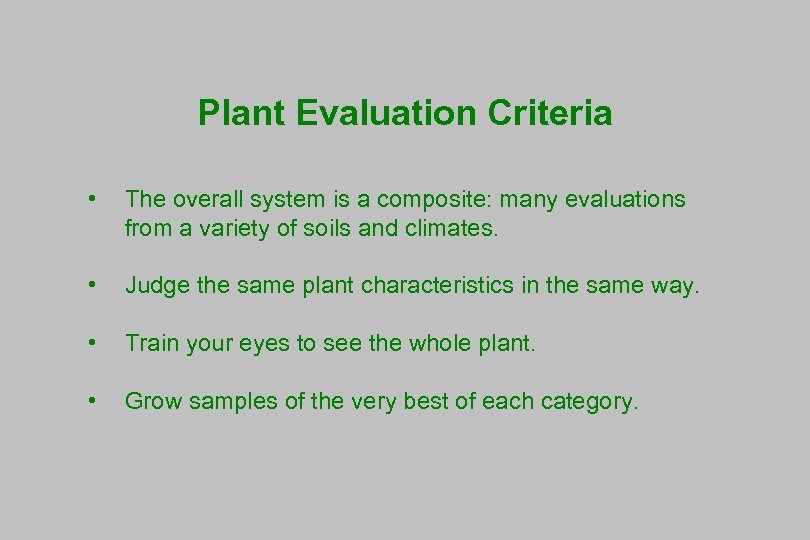 Plant Evaluation Criteria

• The overall system is a composite: many evaluations from a variety of soils and climates.

• Judge the same plant characteristics in the same way.

• Train your eyes to see the whole plant.

• Grow samples of the very best of each category.